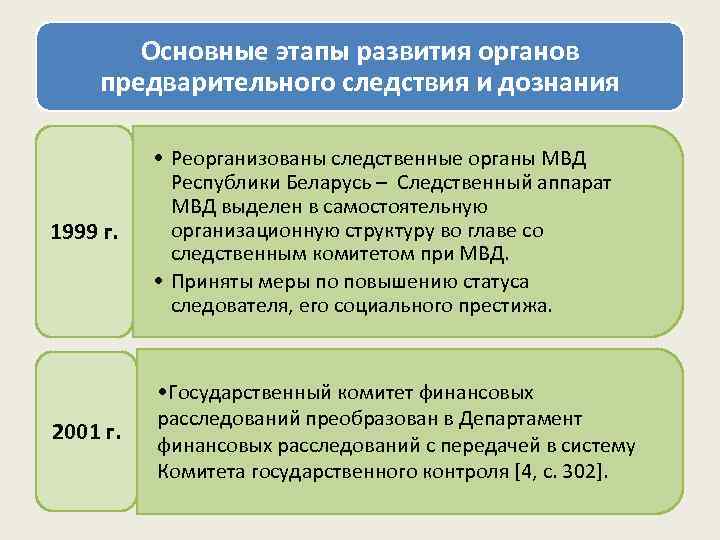 Основные этапы развития органов предварительного следствия и дознания

1999 г.

• Реорганизованы следственные органы МВД Республики Беларусь – Следственный аппарат МВД выделен в самостоятельную организационную структуру во главе со следственным комитетом при МВД.

• Приняты меры по повышению статуса следователя, его социального престижа.

2001 г.

•Государственный комитет финансовых расследований преобразован в Департамент финансовых расследований с передачей в систему Комитета государственного контроля [4, с. 302].